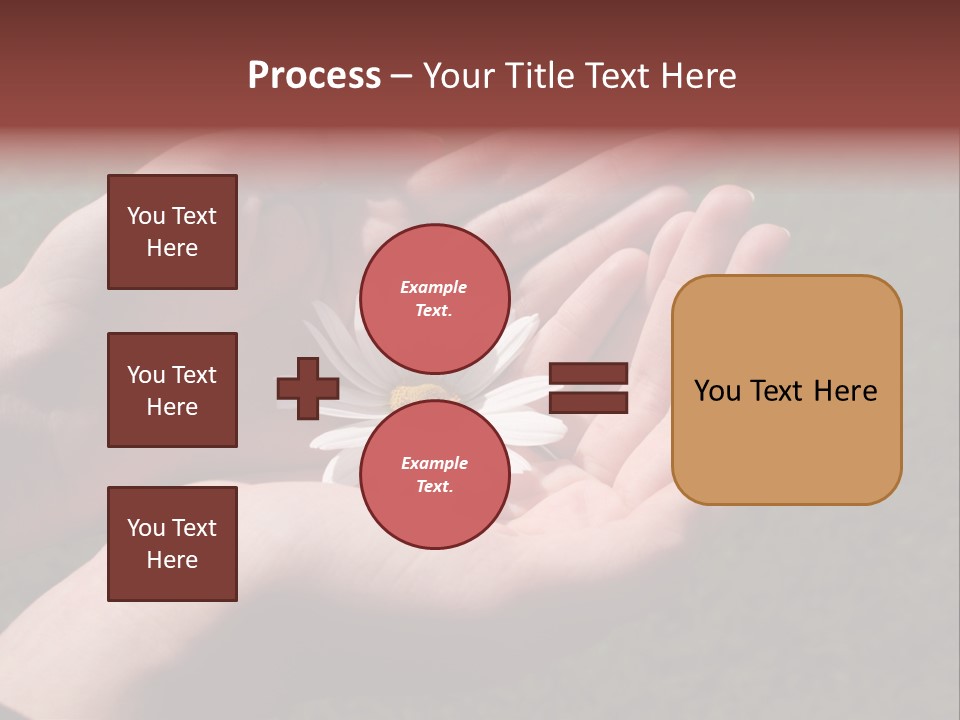 Process – Your Title Text Here

You Text Here

You Text Here

You Text Here

Example Text.

Example Text.

You Text Here